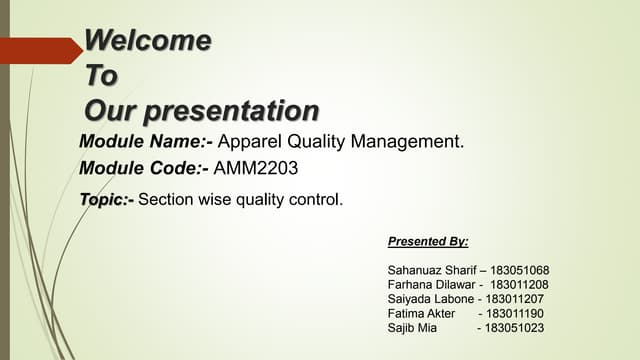 Welcome
To
Our presentation

Module Name:- Apparel Quality Management.

Module Code:- AMM2203

Topic:- Section wise quality control.

Presented By:

Sahanuaz Sharif – 183051068
Farhana Dilawar - 183011208
Saiyada Labone - 183011207
Fatima Akter - 183011190
Sajib Mia - 183051023